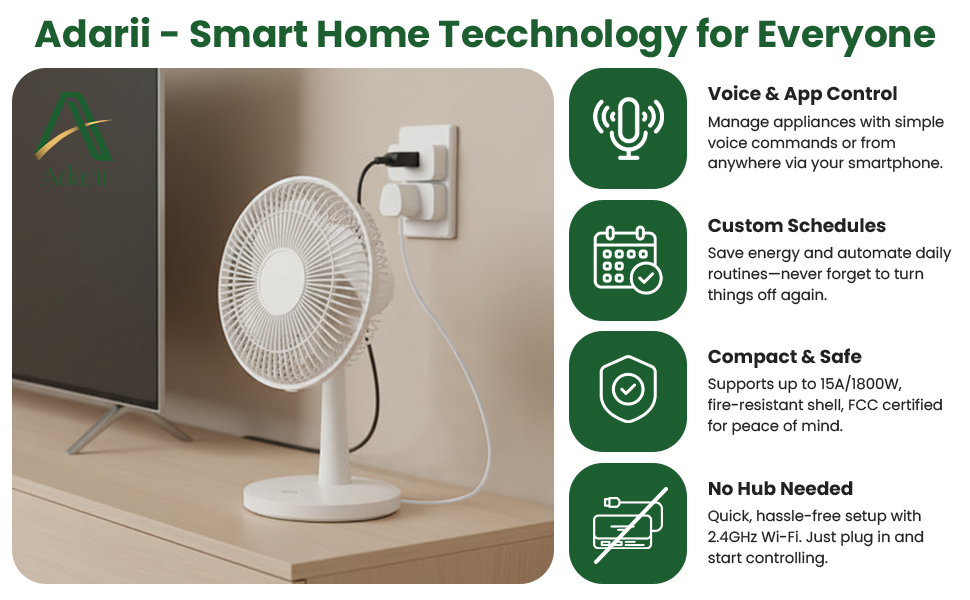 Adarii - Smart Home Tecchnology for Everyone

Adarii

Voice & App Control
Manage appliances with simple voice commands or from anywhere via your smartphone.

Custom Schedules
Save energy and automate daily routines—never forget to turn things off again.

Compact & Safe
Supports up to 15A/1800W, fire-resistant shell, FCC certified for peace of mind.

No Hub Needed
Quick, hassle-free setup with 2.4GHz Wi-Fi. Just plug in and start controlling.